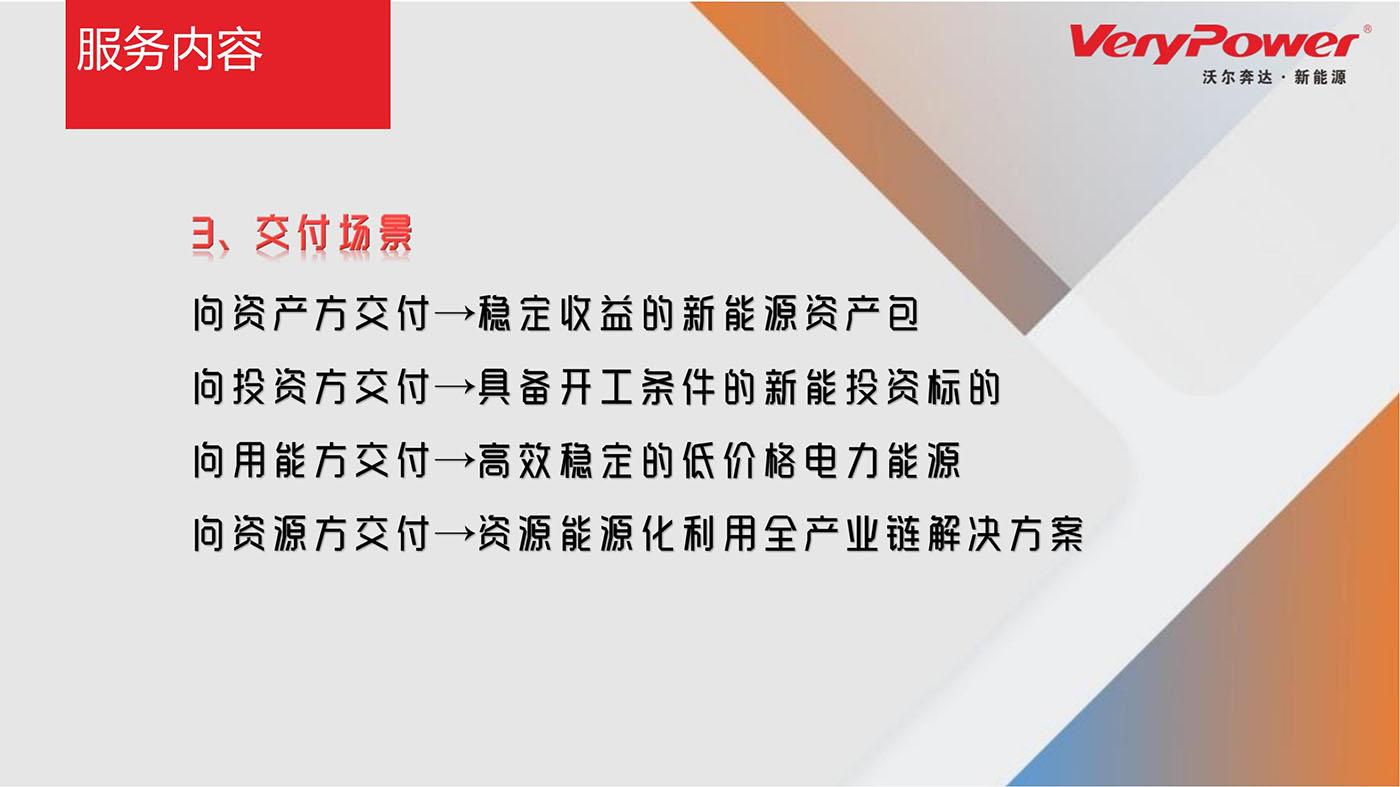 服务内容

VeryPower®
沃尔奔达 · 新能源

3、交付场景

向资产方交付→稳定收益的新能源资产包

向投资方交付→具备开工条件的新能投资标的

向用能方交付→高效稳定的低价格电力能源

向资源方交付→资源能源化利用全产业链解决方案